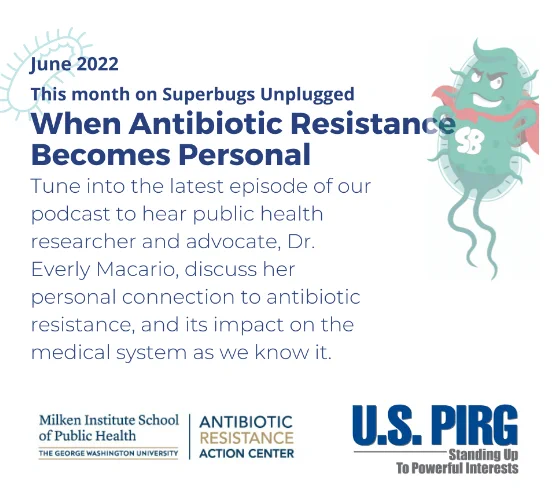 June 2022

This month on Superbugs Unplugged

When Antibiotic Resistance Becomes Personal

Tune into the latest episode of our podcast to hear public health researcher and advocate, Dr. Everly Macario, discuss her personal connection to antibiotic resistance, and its impact on the medical system as we know it.

SB

Milken Institute School of Public Health
THE GEORGE WASHINGTON UNIVERSITY

ANTIBIOTIC RESISTANCE ACTION CENTER

U.S. PIRG
Standing Up To Powerful Interests